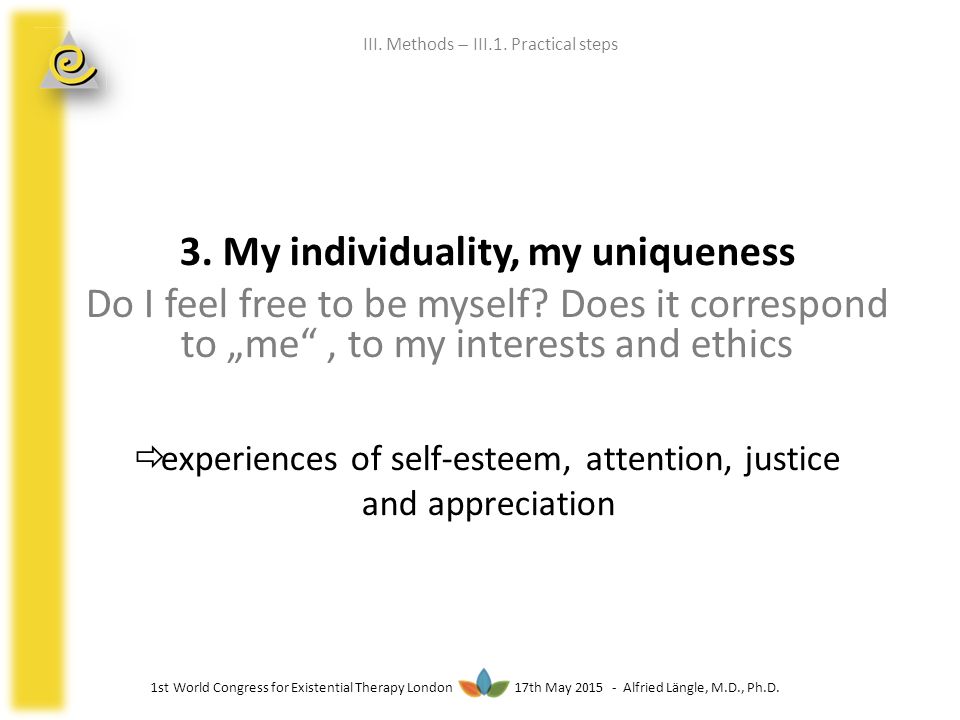 III. Methods – III.1. Practical steps

3. My individuality, my uniqueness

Do I feel free to be myself? Does it correspond to „me“ , to my interests and ethics

⇨experiences of self-esteem, attention, justice and appreciation

1st World Congress for Existential Therapy London 17th May 2015 - Alfried Längle, M.D., Ph.D.